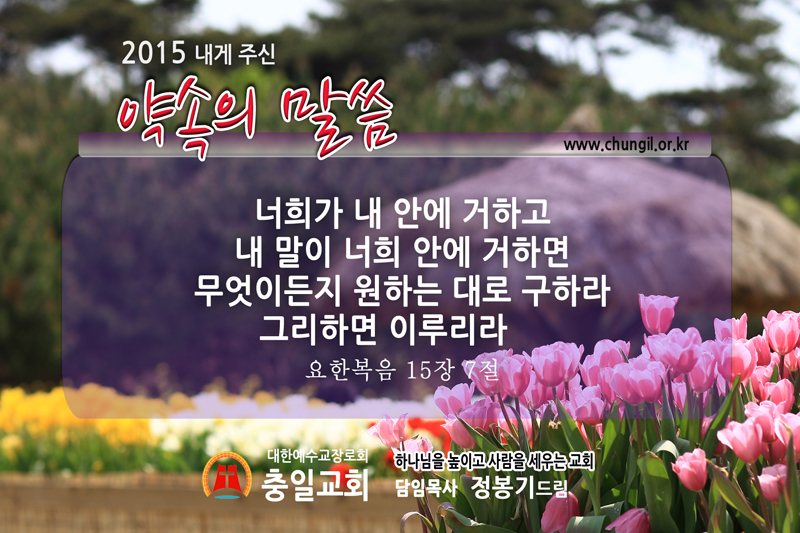 2015 내게 주신
약속의 말씀

www.chungil.or.kr

너희가 내 안에 거하고
내 말이 너희 안에 거하면
무엇이든지 원하는 대로 구하라
그리하면 이루리라
요한복음 15장 7절

대한예수교장로회
충일교회

하나님을 높이고 사람을 세우는 교회
담임목사 정봉기 드림